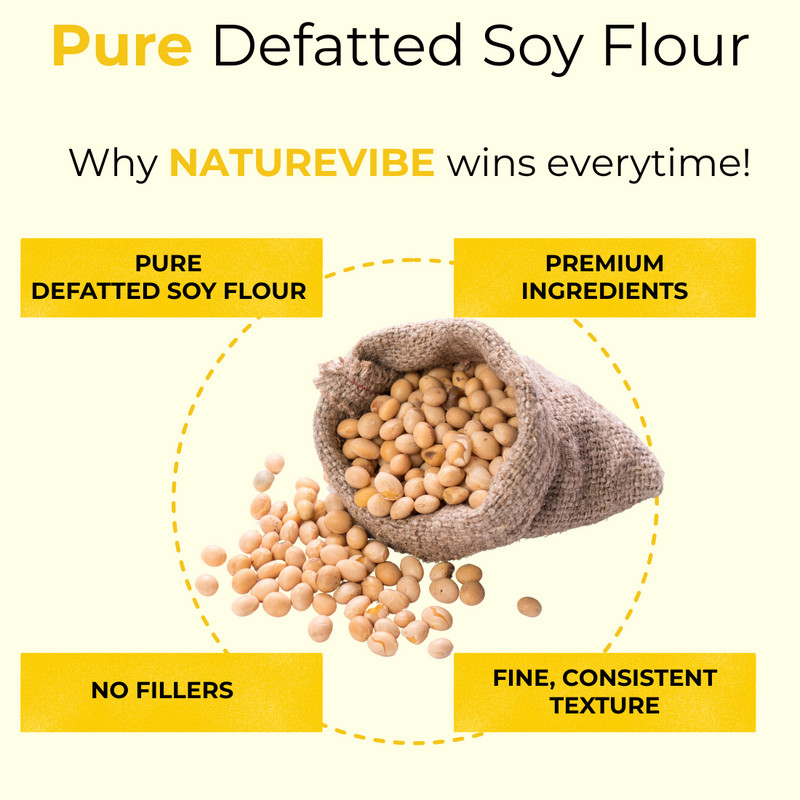 Pure Defatted Soy Flour

Why NATUREVIBE wins everytime!

PURE DEFATTED SOY FLOUR

PREMIUM INGREDIENTS

NO FILLERS

FINE, CONSISTENT TEXTURE